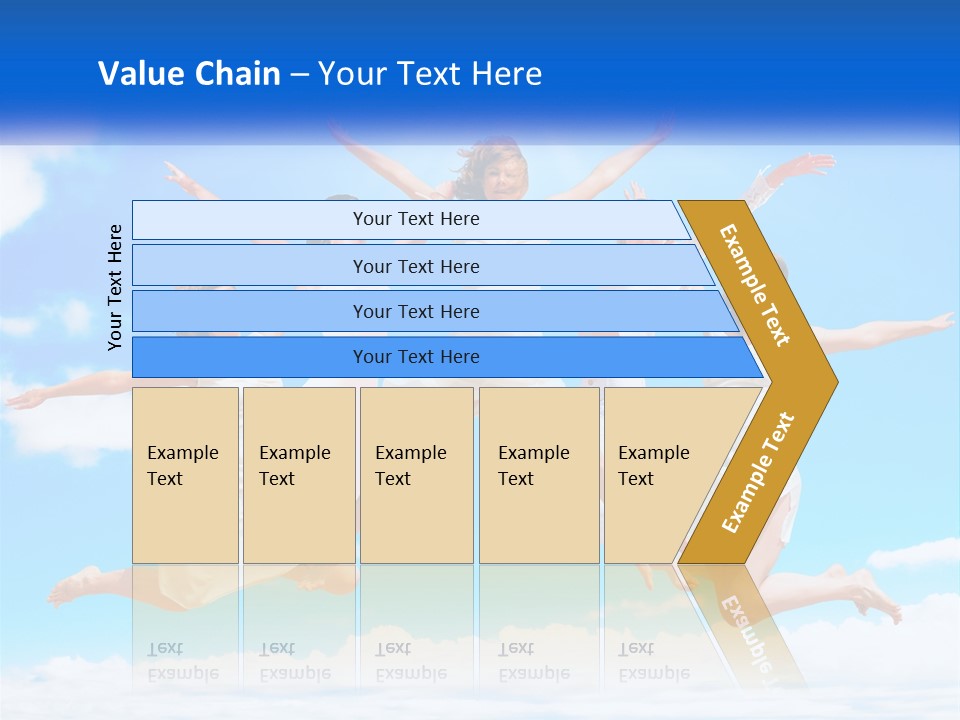 Value Chain – Your Text Here

Your Text Here

Your Text Here

Your Text Here

Your Text Here

Your Text Here

Example Text

Example Text

Example Text

Example Text

Example Text

Example Text

Example Text